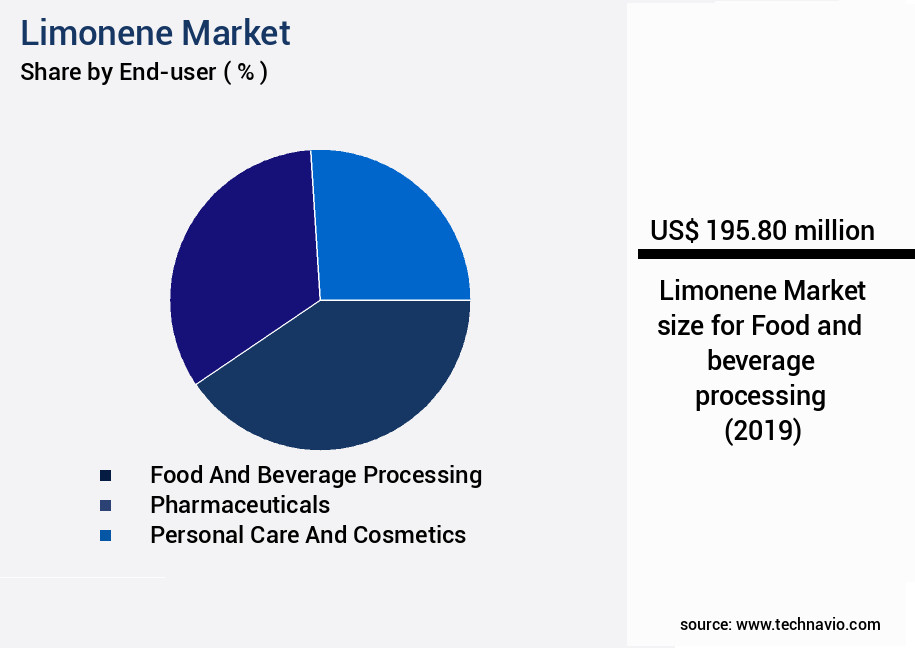 Limonene Market
Share by End-user ( % )

Food And Beverage Processing
Pharmaceuticals
Personal Care And Cosmetics

US$ 195.80 million

Limonene Market size for Food and beverage processing (2019)

source: www.technavio.com